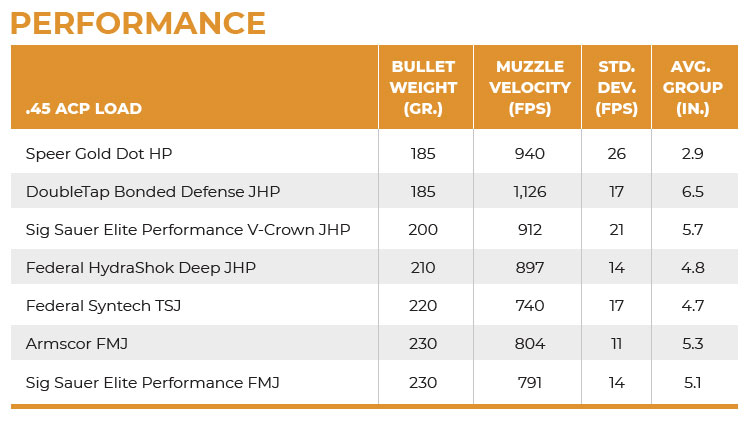 PERFORMANCE

| .45 ACP LOAD | BULLET WEIGHT (GR.) | MUZZLE VELOCITY (FPS) | STD. DEV. (FPS) | AVG. GROUP (IN.) |
|---|---|---|---|---|
| Speer Gold Dot HP | 185 | 940 | 26 | 2.9 |
| DoubleTap Bonded Defense JHP | 185 | 1,126 | 17 | 6.5 |
| Sig Sauer Elite Performance V-Crown JHP | 200 | 912 | 21 | 5.7 |
| Federal HydraShok Deep JHP | 210 | 897 | 14 | 4.8 |
| Federal Syntech TSJ | 220 | 740 | 17 | 4.7 |
| Armscor FMJ | 230 | 804 | 11 | 5.3 |
| Sig Sauer Elite Performance FMJ | 230 | 791 | 14 | 5.1 |